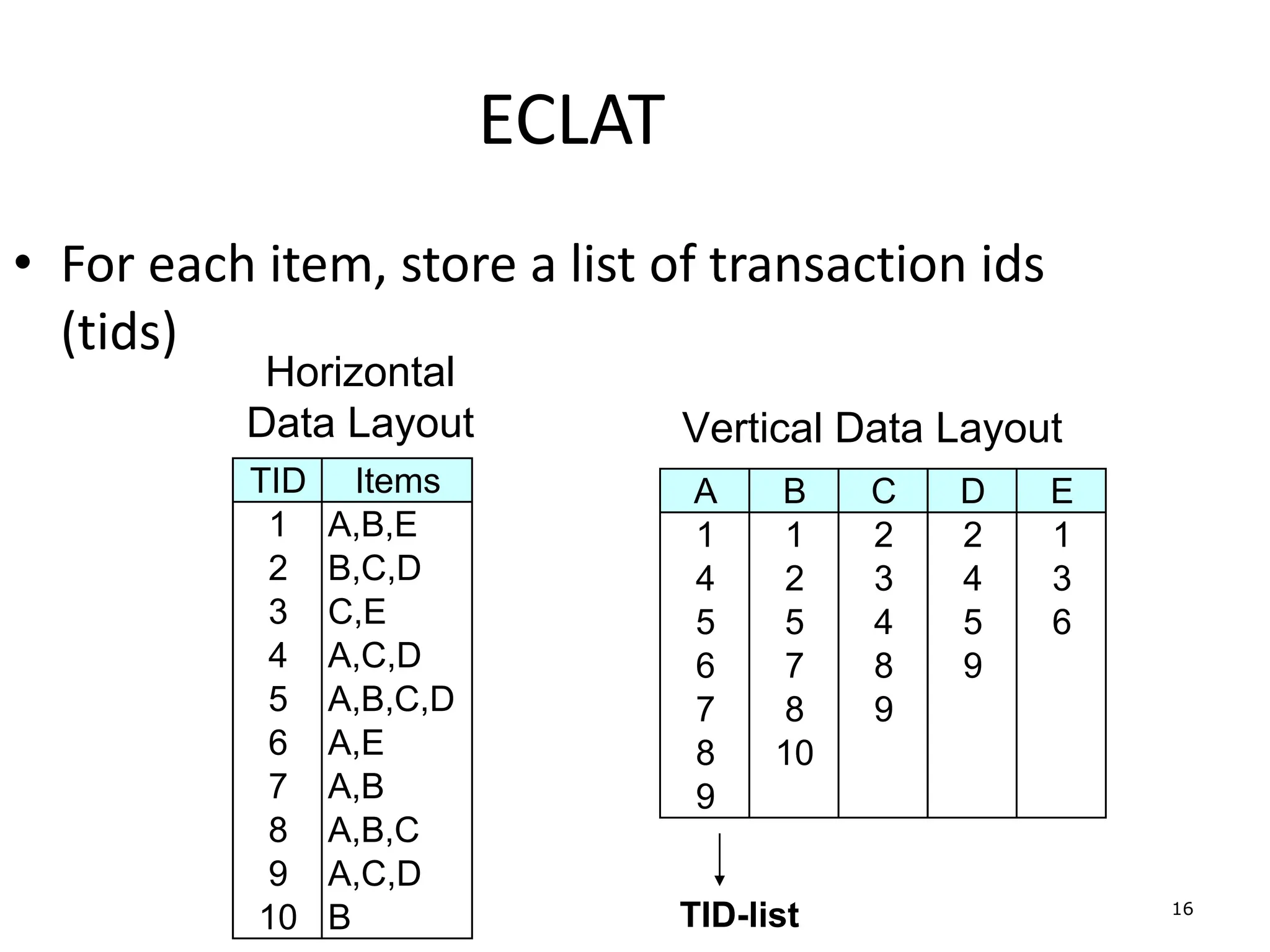 ECLAT

• For each item, store a list of transaction ids (tids)

Horizontal Data Layout

| TID | Items |
|---|---|
| 1 | A,B,E |
| 2 | B,C,D |
| 3 | C,E |
| 4 | A,C,D |
| 5 | A,B,C,D |
| 6 | A,E |
| 7 | A,B |
| 8 | A,B,C |
| 9 | A,C,D |
| 10 | B |

Vertical Data Layout

| A | B | C | D | E |
|---|---|---|---|---|
| 1 | 1 | 2 | 2 | 1 |
| 4 | 2 | 3 | 4 | 3 |
| 5 | 5 | 4 | 5 | 6 |
| 6 | 7 | 8 | 9 | |
| 7 | 8 | 9 | | |
| 8 | 10 | | | |
| 9 | | | | |

TID-list

16